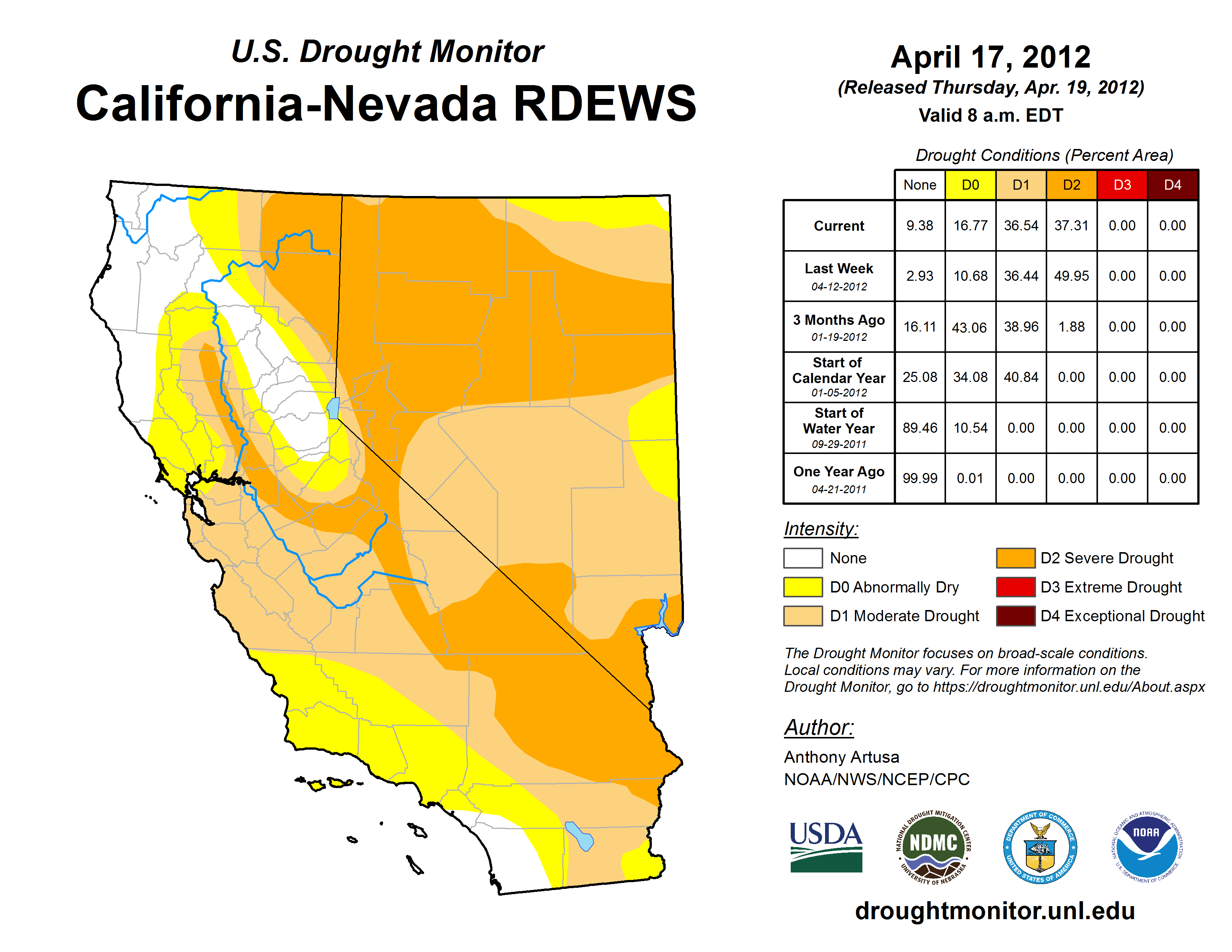 U.S. Drought Monitor
California-Nevada RDEWS

April 17, 2012
(Released Thursday, Apr. 19, 2012)
Valid 8 a.m. EDT

Drought Conditions (Percent Area)

| | None | D0 | D1 | D2 | D3 | D4 |
|---|---|---|---|---|---|---|
| Current | 9.38 | 16.77 | 36.54 | 37.31 | 0.00 | 0.00 |
| Last Week 04-12-2012 | 2.93 | 10.68 | 36.44 | 49.95 | 0.00 | 0.00 |
| 3 Months Ago 01-19-2012 | 16.11 | 43.06 | 38.96 | 1.88 | 0.00 | 0.00 |
| Start of Calendar Year 01-05-2012 | 25.08 | 34.08 | 40.84 | 0.00 | 0.00 | 0.00 |
| Start of Water Year 09-29-2011 | 89.46 | 10.54 | 0.00 | 0.00 | 0.00 | 0.00 |
| One Year Ago 04-21-2011 | 99.99 | 0.01 | 0.00 | 0.00 | 0.00 | 0.00 |

Intensity:
None
D0 Abnormally Dry
D1 Moderate Drought
D2 Severe Drought
D3 Extreme Drought
D4 Exceptional Drought

The Drought Monitor focuses on broad-scale conditions. Local conditions may vary. For more information on the Drought Monitor, go to https://droughtmonitor.unl.edu/About.aspx

Author:
Anthony Artusa
NOAA/NWS/NCEP/CPC

USDA
NATIONAL DROUGHT MITIGATION CENTER NDMC UNIVERSITY OF NEBRASKA
DEPARTMENT OF COMMERCE UNITED STATES OF AMERICA
NATIONAL OCEANIC AND ATMOSPHERIC ADMINISTRATION NOAA U.S. DEPARTMENT OF COMMERCE

droughtmonitor.unl.edu